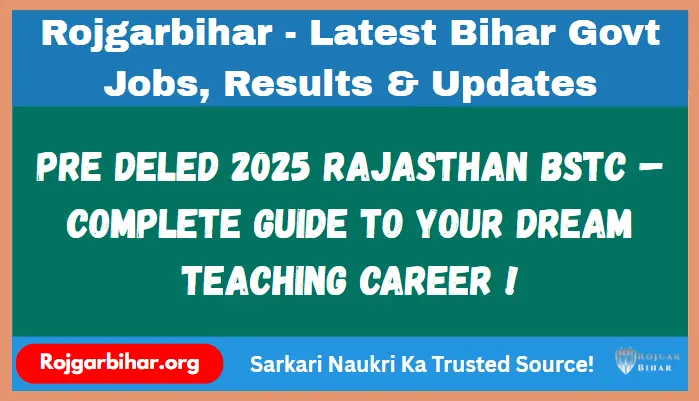 Rojgarbihar - Latest Bihar Govt Jobs, Results & Updates

PRE DELED 2025 RAJASTHAN BSTC – COMPLETE GUIDE TO YOUR DREAM TEACHING CAREER !

Rojgarbihar.org

Sarkari Naukri Ka Trusted Source!

ROJGAR BIHAR